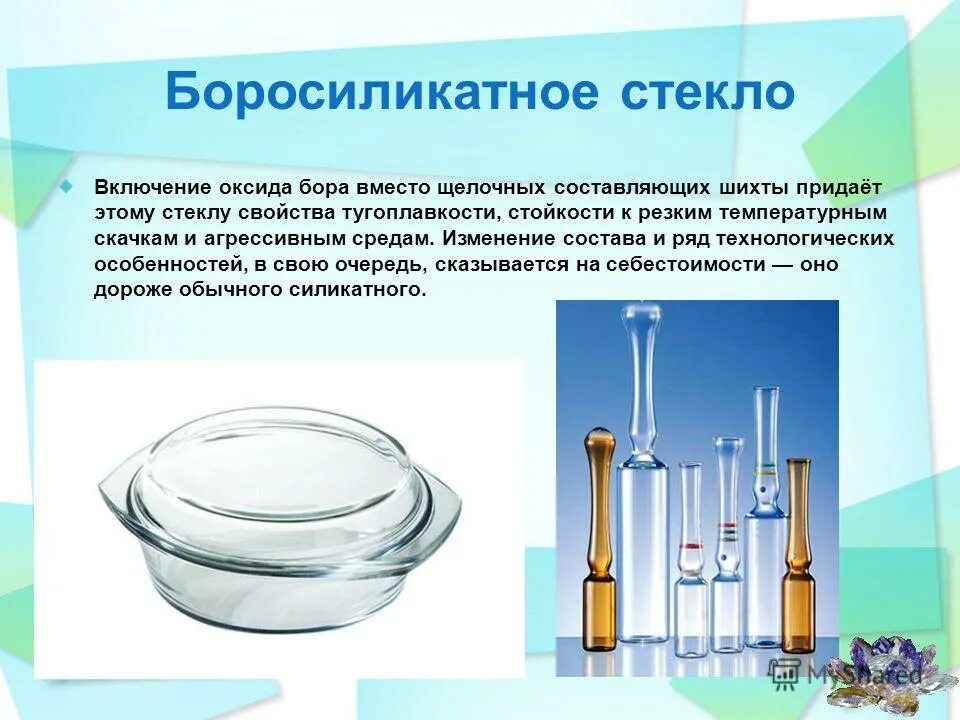 Боросиликатное стекло

Включение оксида бора вместо щелочных составляющих шихты придаёт этому стеклу свойства тугоплавкости, стойкости к резким температурным скачкам и агрессивным средам. Изменение состава и ряд технологических особенностей, в свою очередь, сказывается на себестоимости — оно дороже обычного силикатного.

MyShared